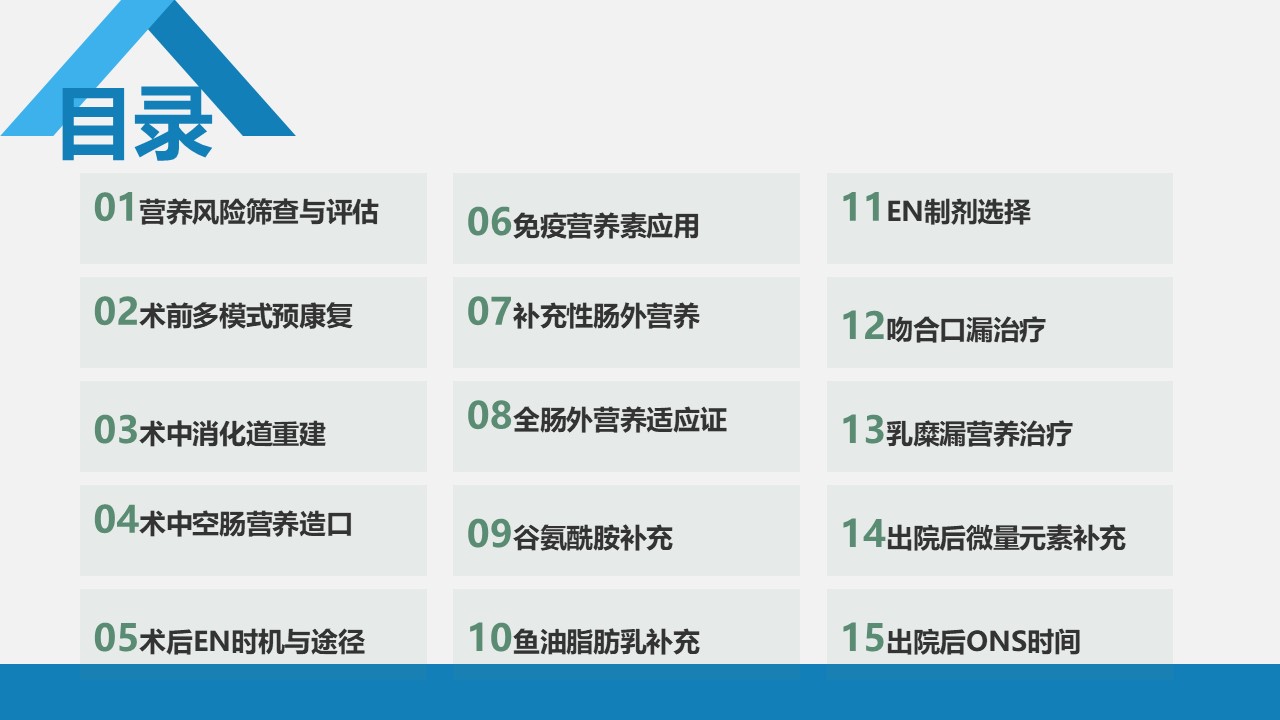 目录

01营养风险筛查与评估

02术前多模式预康复

03术中消化道重建

04术中空肠营养造口

05术后EN时机与途径

06免疫营养素应用

07补充性肠外营养

08全肠外营养适应证

09谷氨酰胺补充

10鱼油脂肪乳补充

11EN制剂选择

12吻合口漏治疗

13乳糜漏营养治疗

14出院后微量元素补充

15出院后ONS时间